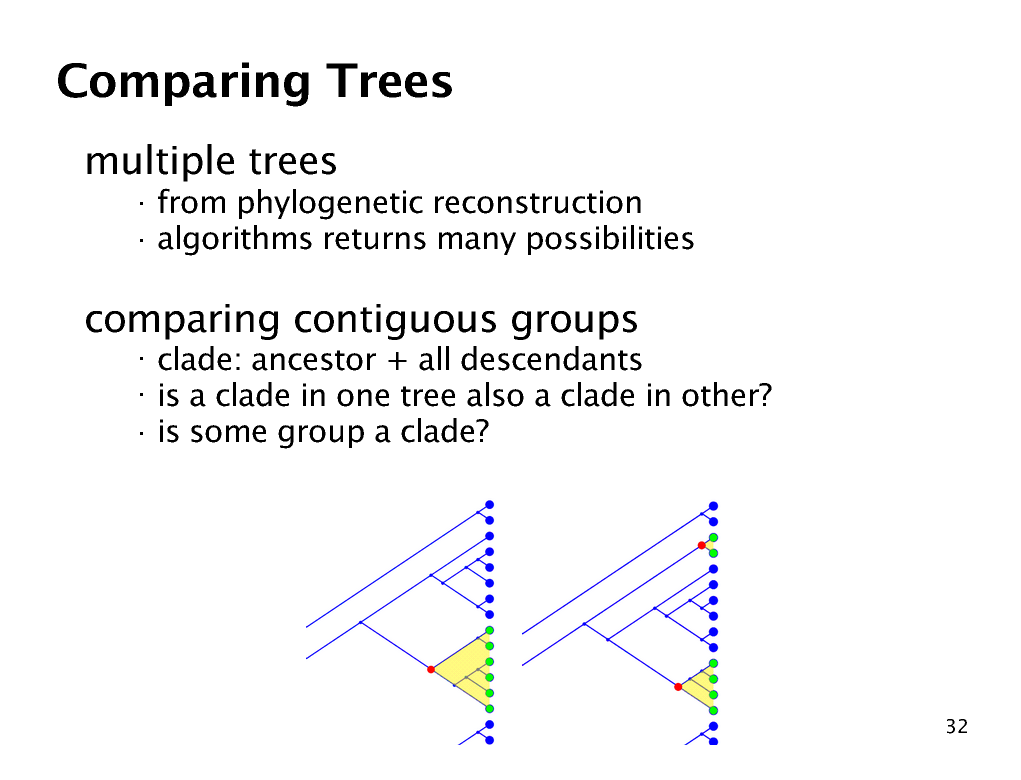 Comparing Trees

multiple trees
· from phylogenetic reconstruction
· algorithms returns many possibilities

comparing contiguous groups
· clade: ancestor + all descendants
· is a clade in one tree also a clade in other?
· is some group a clade?

32